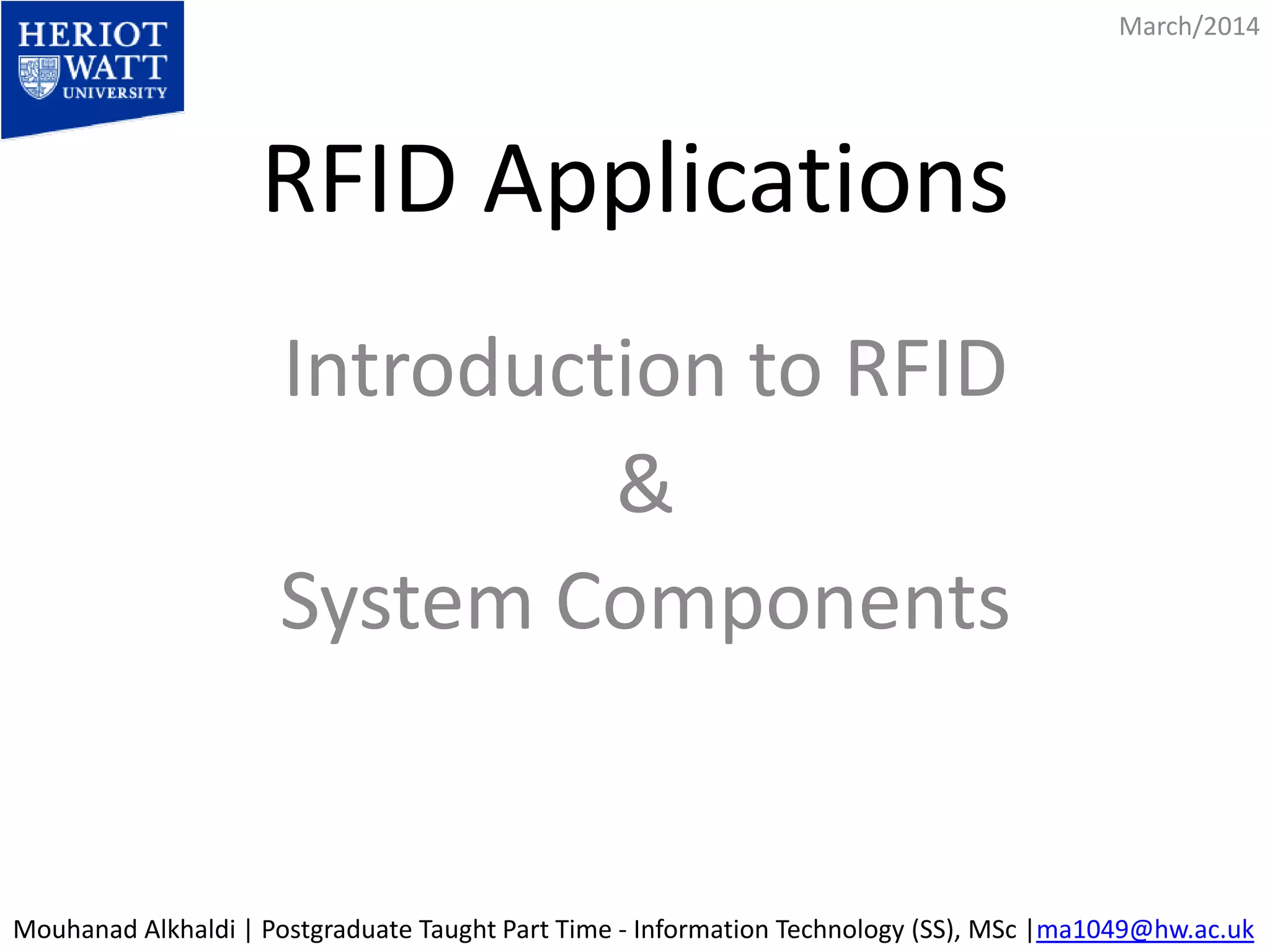 HERIOT WATT UNIVERSITY

March/2014

RFID Applications

Introduction to RFID

&

System Components

Mouhanad Alkhaldi | Postgraduate Taught Part Time - Information Technology (SS), MSc |ma1049@hw.ac.uk